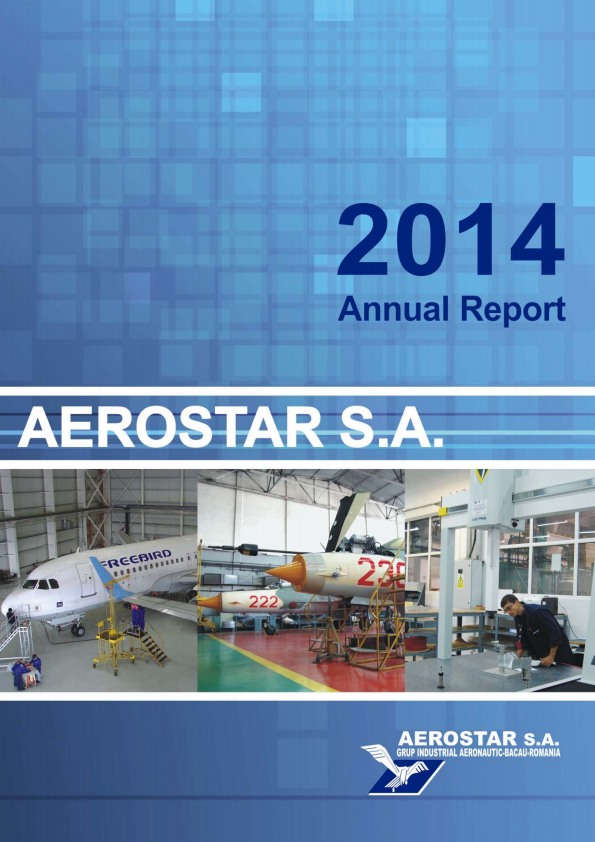 2014
Annual Report

AEROSTAR S.A.

FREEBIRD

222

230

AEROSTAR S.A.
GRUP INDUSTRIAL AERONAUTIC-BACAU-ROMANIA